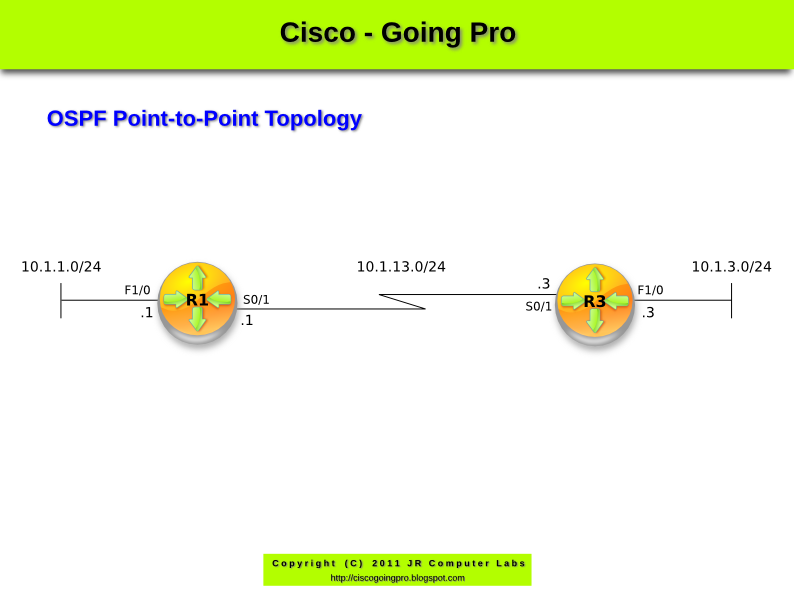 Cisco - Going Pro

OSPF Point-to-Point Topology

10.1.1.0/24

F1/0

.1

R1

S0/1

.1

10.1.13.0/24

.3

S0/1

R3

F1/0

.3

10.1.3.0/24

Copyright (C) 2011 JR Computer Labs
http://ciscogoingpro.blogspot.com